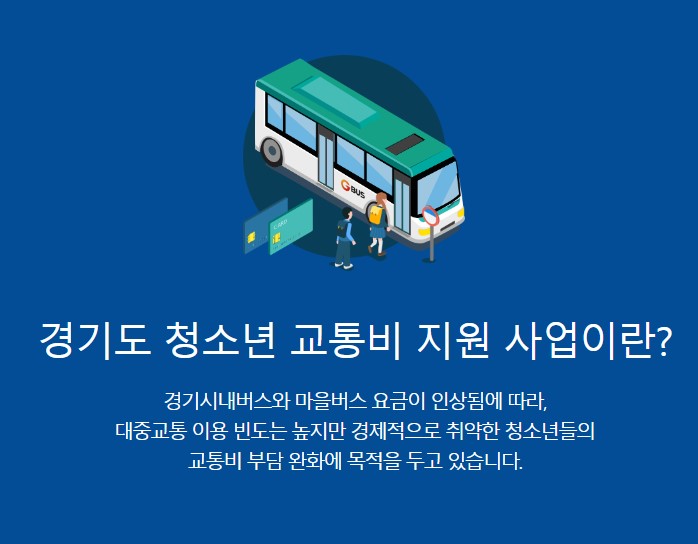 G BUS

CARD

경기도 청소년 교통비 지원 사업이란?

경기시내버스와 마을버스 요금이 인상됨에 따라, 대중교통 이용 빈도는 높지만 경제적으로 취약한 청소년들의 교통비 부담 완화에 목적을 두고 있습니다.